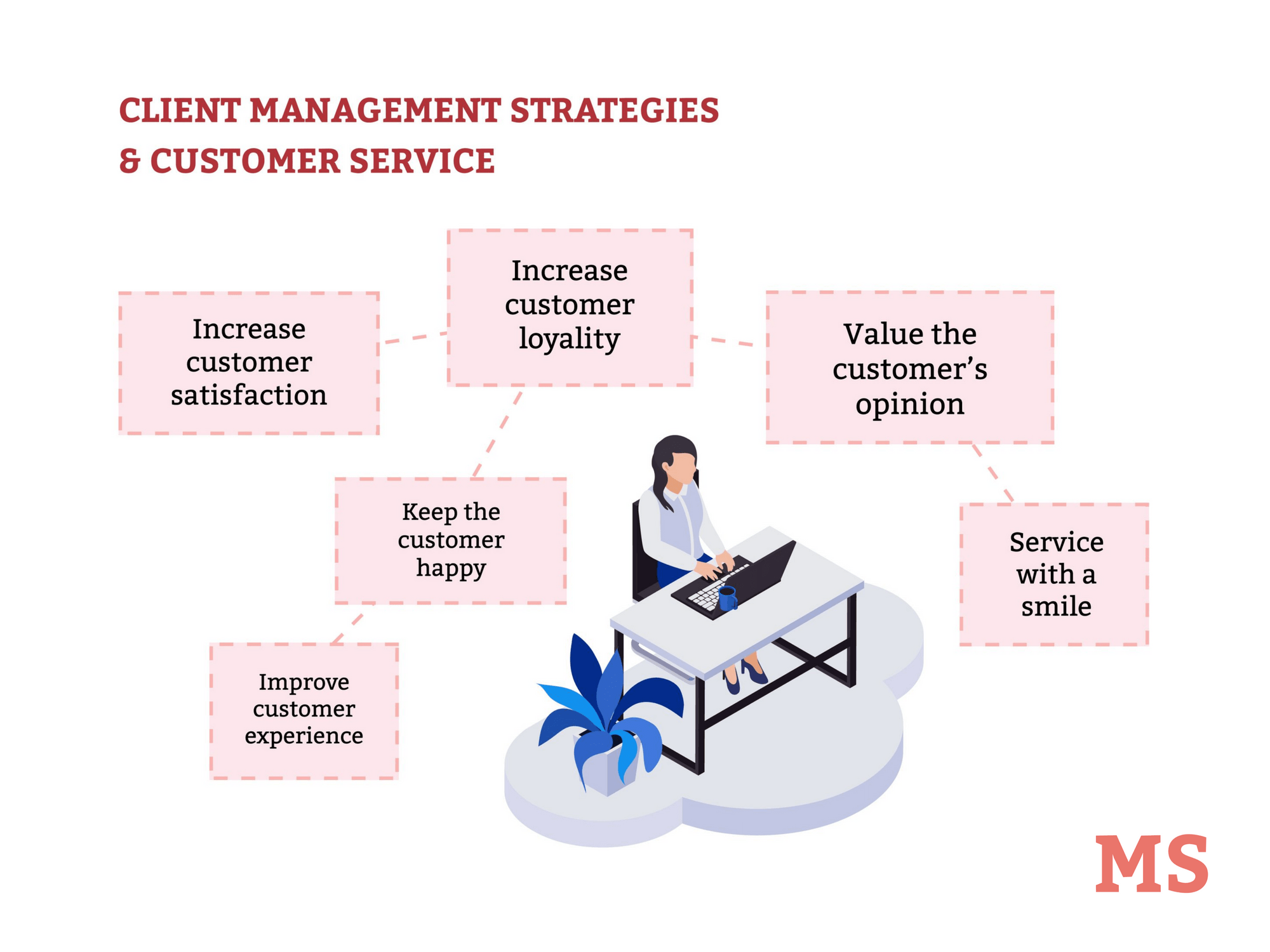 CLIENT MANAGEMENT STRATEGIES & CUSTOMER SERVICE

Increase customer satisfaction

Increase customer loyality

Value the customer's opinion

Keep the customer happy

Service with a smile

Improve customer experience

MS